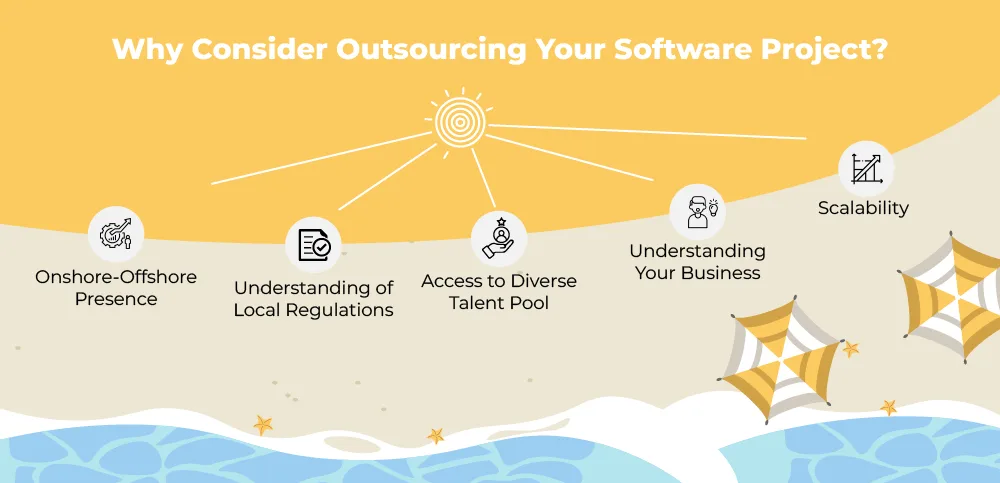 Why Consider Outsourcing Your Software Project?

Onshore-Offshore Presence

Understanding of Local Regulations

Access to Diverse Talent Pool

Understanding Your Business

Scalability